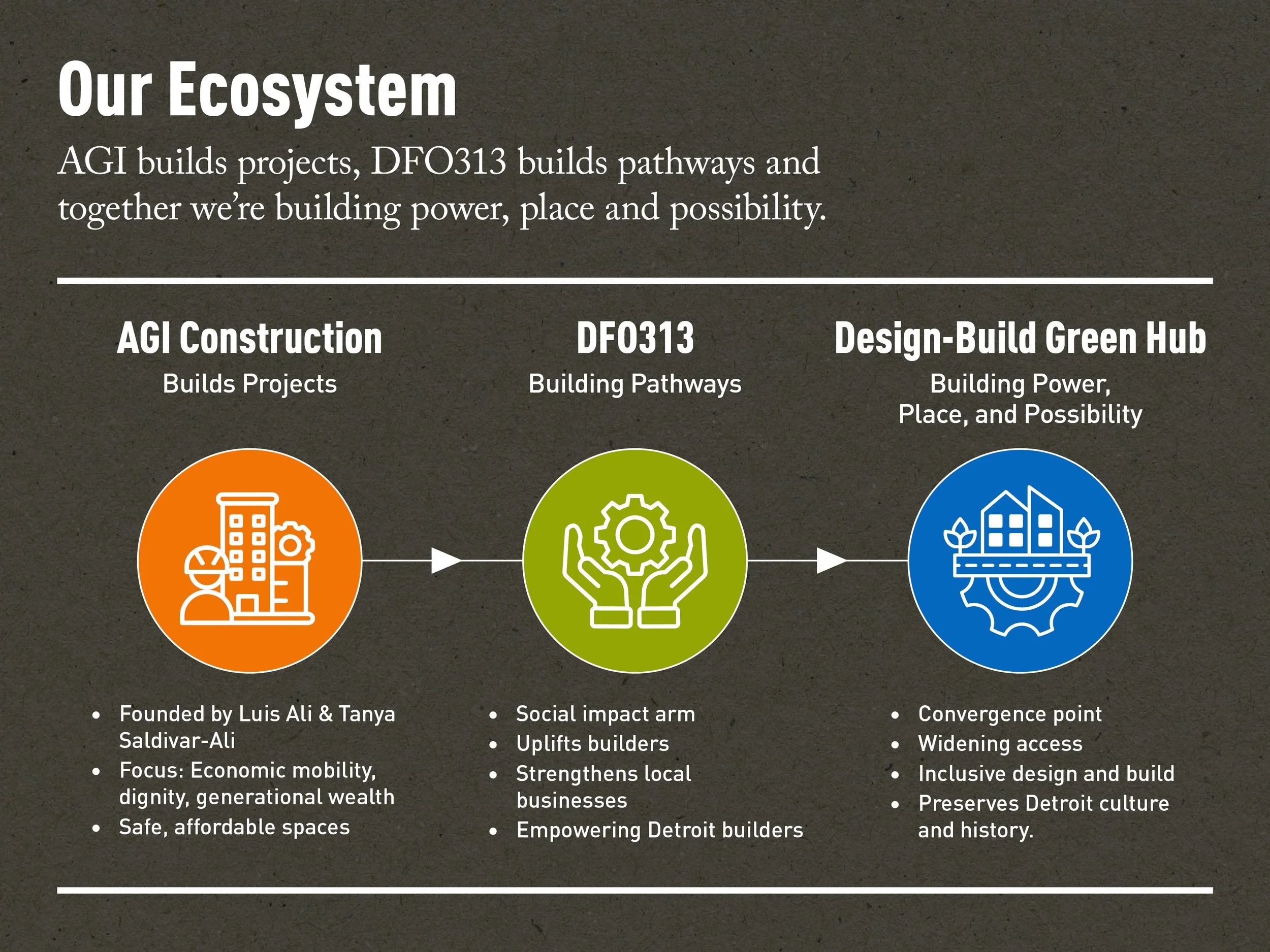 Our Ecosystem

AGI builds projects, DFO313 builds pathways and together we're building power, place and possibility.

AGI Construction
Builds Projects

- Founded by Luis Ali & Tanya Saldivar-Ali
- Focus: Economic mobility, dignity, generational wealth
- Safe, affordable spaces

DFO313
Building Pathways

- Social impact arm
- Uplifts builders
- Strengthens local businesses
- Empowering Detroit builders

Design-Build Green Hub
Building Power, Place, and Possibility

- Convergence point
- Widening access
- Inclusive design and build
- Preserves Detroit culture and history.